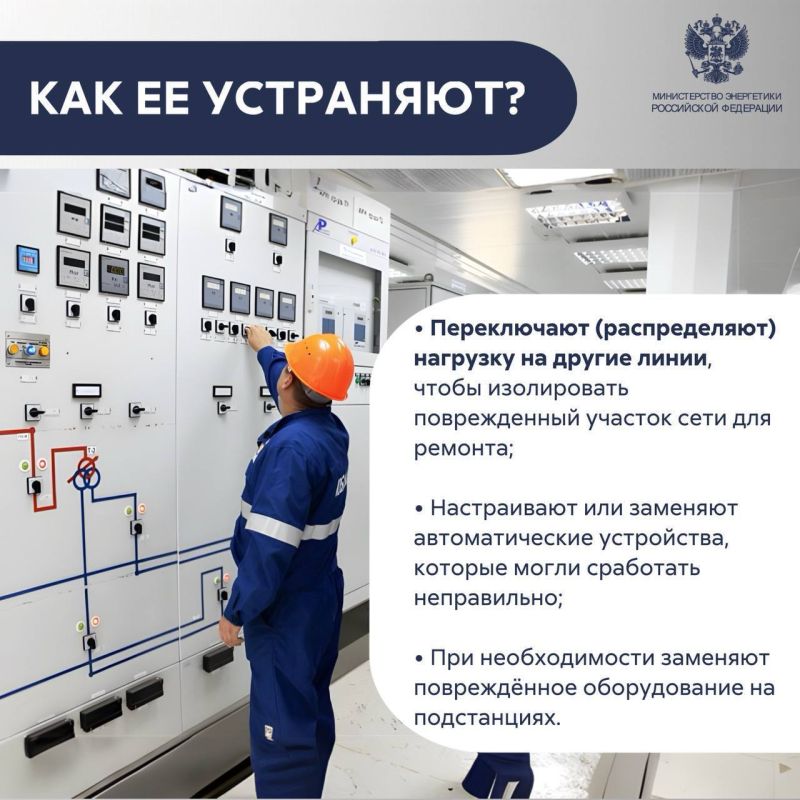 КАК ЕЕ УСТРАНЯЮТ?

МИНИСТЕРСТВО ЭНЕРГЕТИКИ РОССИЙСКОЙ ФЕДЕРАЦИИ

• Переключают (распределяют) нагрузку на другие линии, чтобы изолировать поврежденный участок сети для ремонта;

• Настраивают или заменяют автоматические устройства, которые могли сработать неправильно;

• При необходимости заменяют повреждённое оборудование на подстанциях.